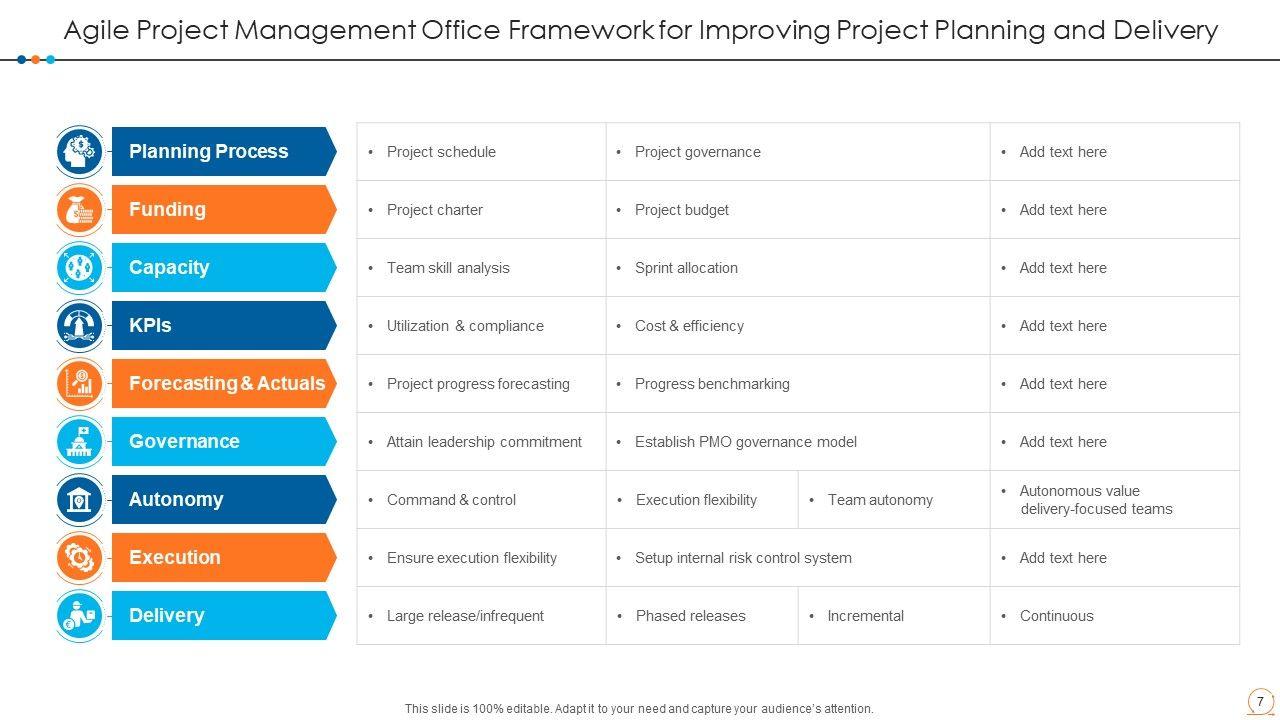 Agile Project Management Office Framework for Improving Project Planning and Delivery

| | | | | |
|---|---|---|---|---|
| Planning Process | • Project schedule | • Project governance | | • Add text here |
| Funding | • Project charter | • Project budget | | • Add text here |
| Capacity | • Team skill analysis | • Sprint allocation | | • Add text here |
| KPIs | • Utilization & compliance | • Cost & efficiency | | • Add text here |
| Forecasting & Actuals | • Project progress forecasting | • Progress benchmarking | | • Add text here |
| Governance | • Attain leadership commitment | • Establish PMO governance model | | • Add text here |
| Autonomy | • Command & control | • Execution flexibility | • Team autonomy | • Autonomous value delivery-focused teams |
| Execution | • Ensure execution flexibility | • Setup internal risk control system | | • Add text here |
| Delivery | • Large release/infrequent | • Phased releases | • Incremental | • Continuous |

This slide is 100% editable. Adapt it to your need and capture your audience's attention.

7